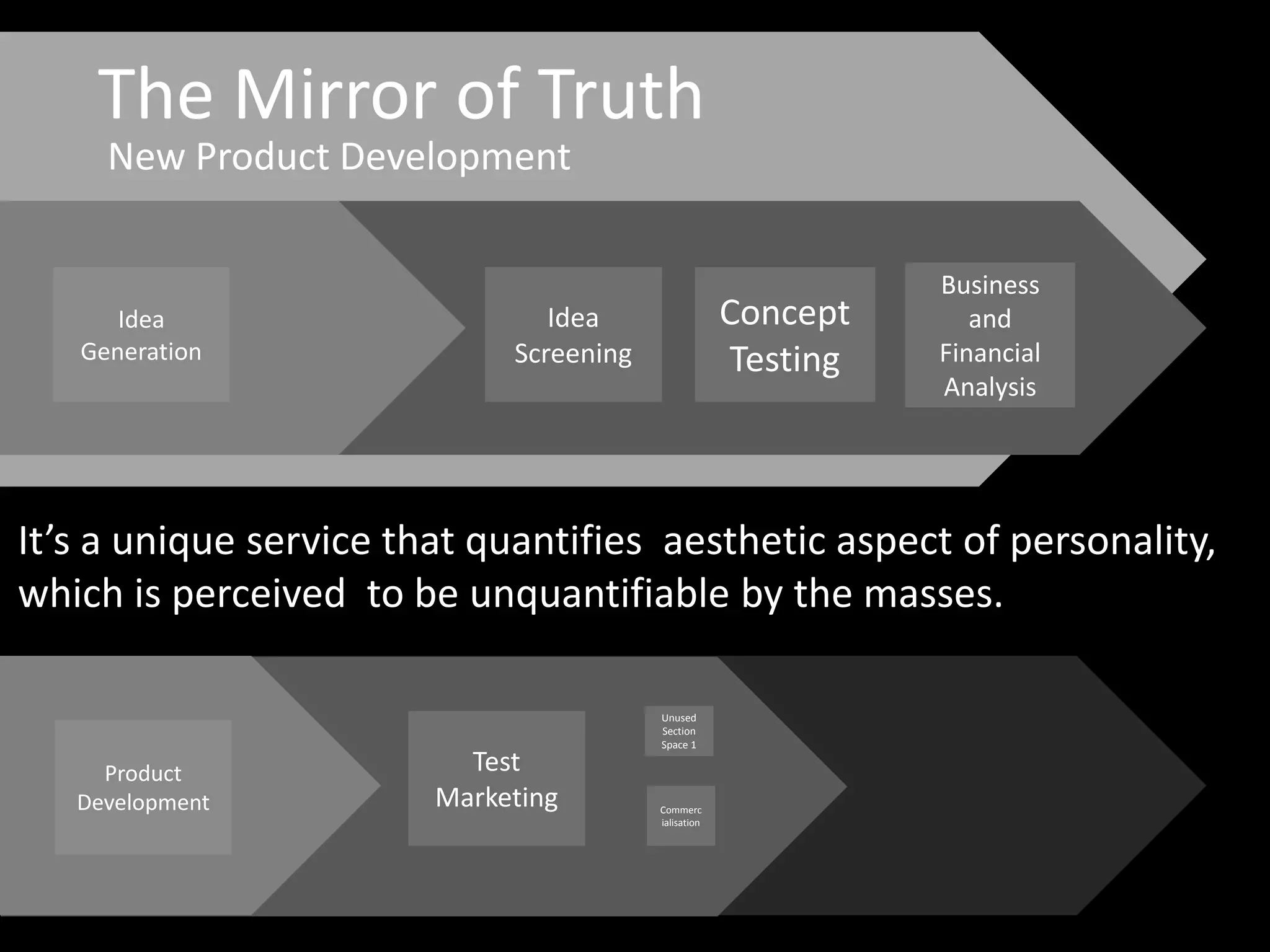 The Mirror of Truth
New Product Development

Idea Generation

Idea Screening

Concept Testing

Business and Financial Analysis

It’s a unique service that quantifies aesthetic aspect of personality, which is perceived to be unquantifiable by the masses.

Product Development

Test Marketing

Unused Section Space 1

Commercialisation